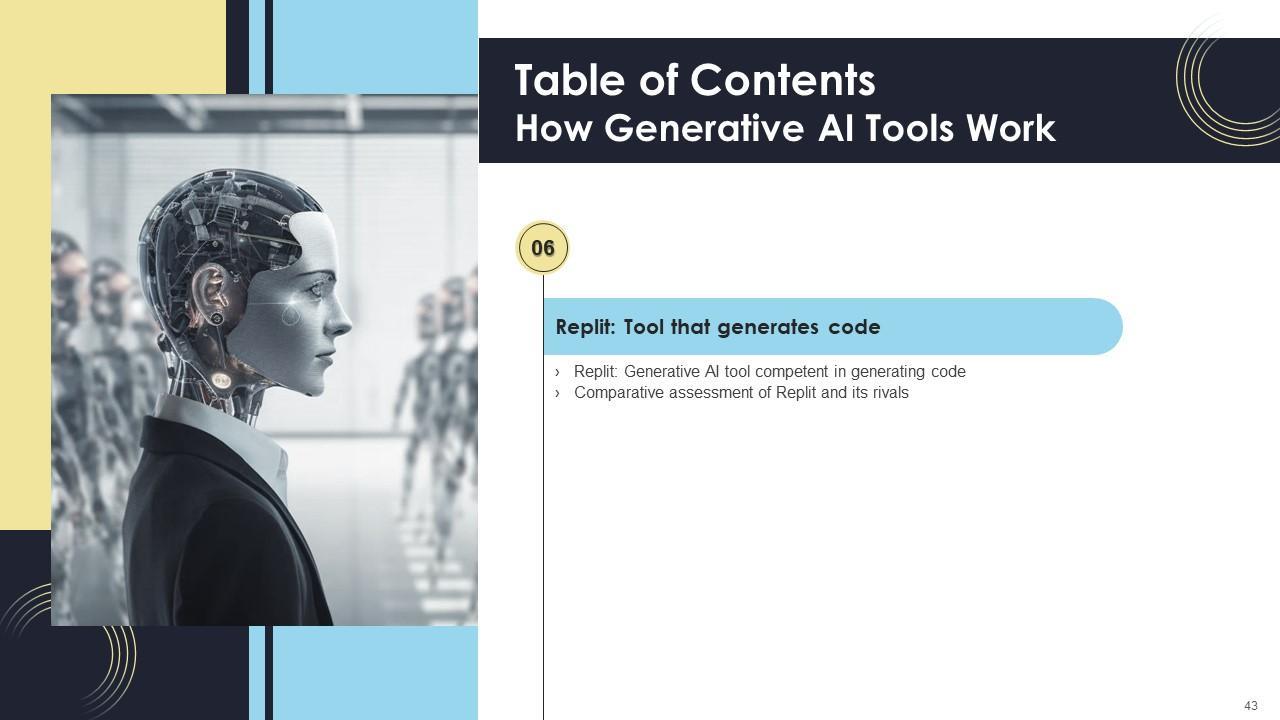 Table of Contents
How Generative AI Tools Work

06

Replit: Tool that generates code

› Replit: Generative AI tool competent in generating code
› Comparative assessment of Replit and its rivals

43